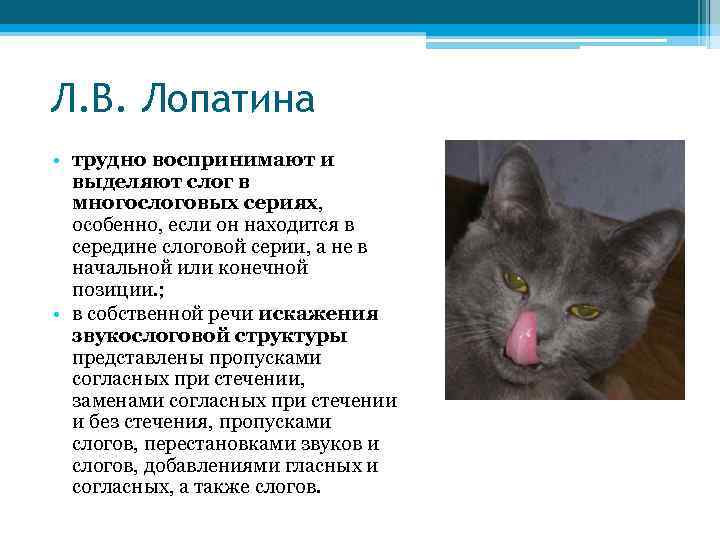 Л.В. Лопатина

• трудно воспринимают и выделяют слог в многослоговых сериях, особенно, если он находится в середине слоговой серии, а не в начальной или конечной позиции.;
• в собственной речи искажения звукослоговой структуры представлены пропусками согласных при стечении, заменами согласных при стечении и без стечения, пропусками слогов, перестановками звуков и слогов, добавлениями гласных и согласных, а также слогов.